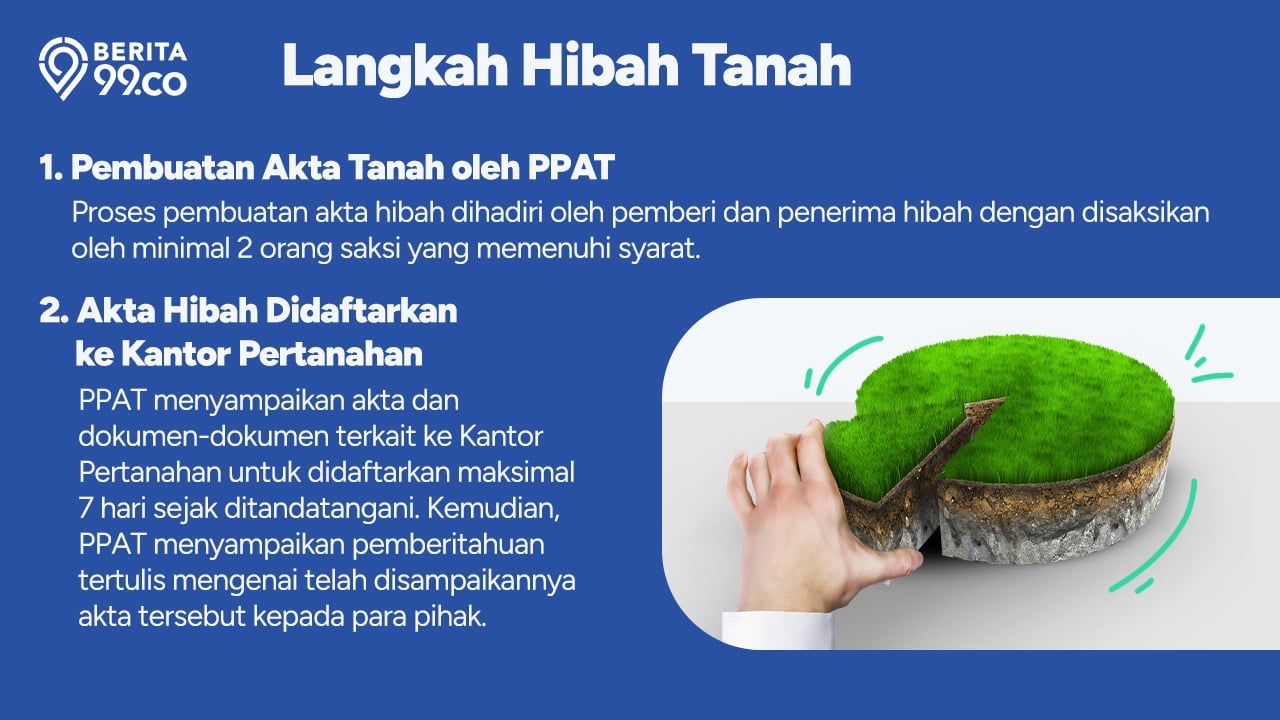 BERITA 99.co

Langkah Hibah Tanah

1. Pembuatan Akta Tanah oleh PPAT

Proses pembuatan akta hibah dihadiri oleh pemberi dan penerima hibah dengan disaksikan oleh minimal 2 orang saksi yang memenuhi syarat.

2. Akta Hibah Didaftarkan ke Kantor Pertanahan

PPAT menyampaikan akta dan dokumen-dokumen terkait ke Kantor Pertanahan untuk didaftarkan maksimal 7 hari sejak ditandatangani. Kemudian, PPAT menyampaikan pemberitahuan tertulis mengenai telah disampaikannya akta tersebut kepada para pihak.